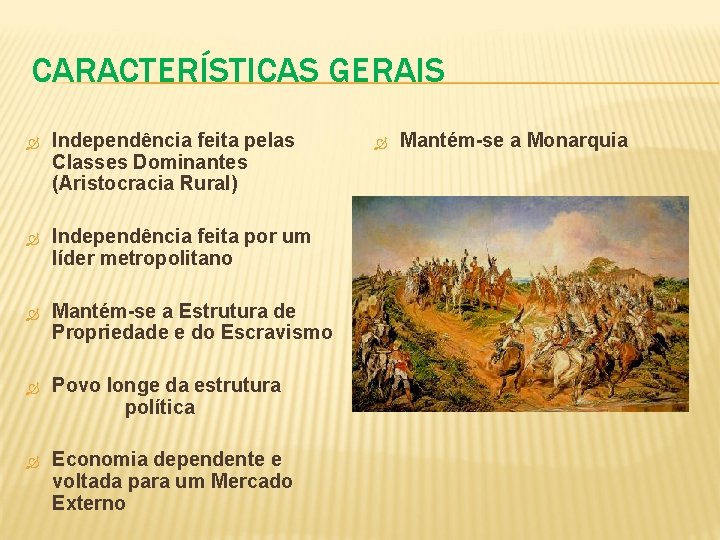 CARACTERÍSTICAS GERAIS

Independência feita pelas Classes Dominantes (Aristocracia Rural)

Independência feita por um líder metropolitano

Mantém-se a Estrutura de Propriedade e do Escravismo

Povo longe da estrutura política

Economia dependente e voltada para um Mercado Externo

Mantém-se a Monarquia